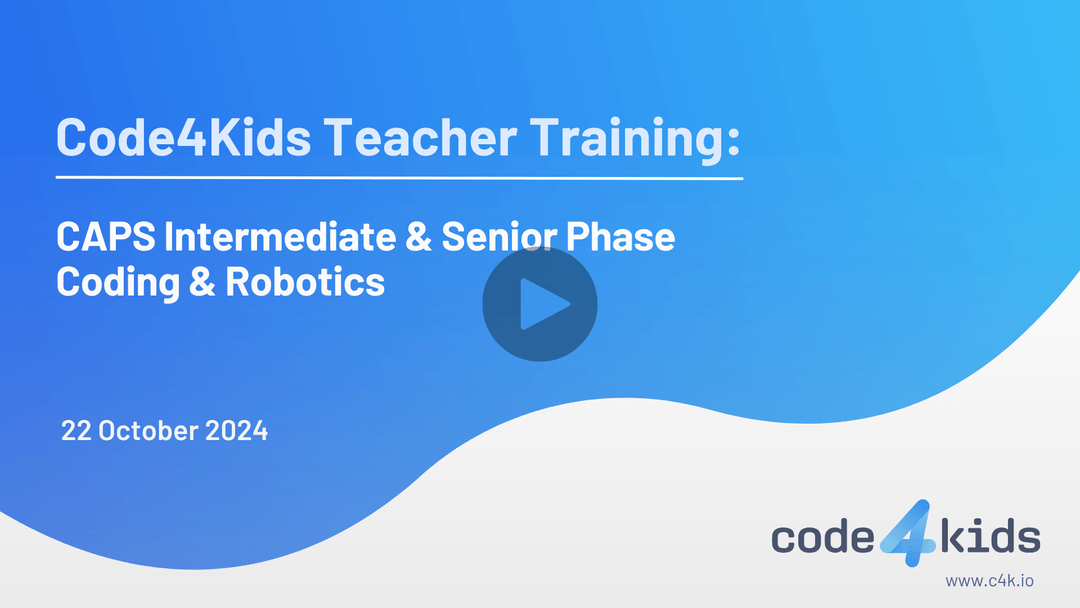 Code4Kids Teacher Training:

CAPS Intermediate & Senior Phase Coding & Robotics

22 October 2024

code4kids

www.c4k.io